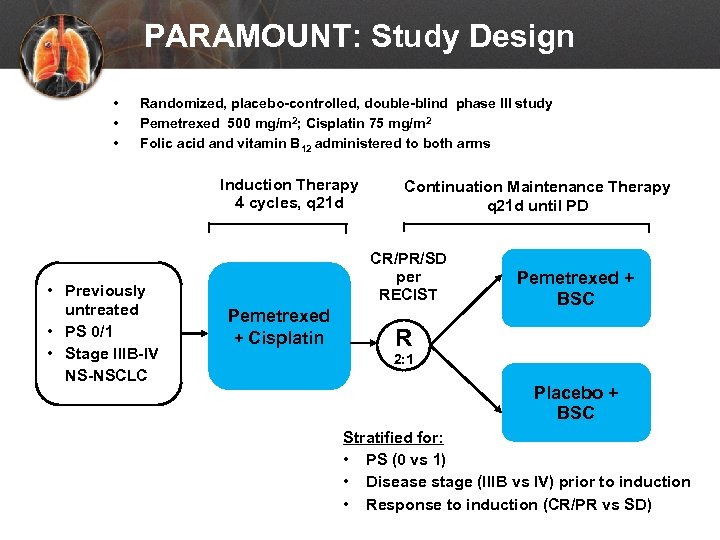 PARAMOUNT: Study Design

• Randomized, placebo-controlled, double-blind phase III study
• Pemetrexed 500 mg/m$^2$; Cisplatin 75 mg/m$^2$
• Folic acid and vitamin B$_{12}$ administered to both arms

Induction Therapy
4 cycles, q21d

Continuation Maintenance Therapy
q21d until PD

• Previously untreated
• PS 0/1
• Stage IIIB-IV NS-NSCLC

Pemetrexed + Cisplatin

CR/PR/SD per RECIST

R
2:1

Pemetrexed + BSC

Placebo + BSC

Stratified for:
• PS (0 vs 1)
• Disease stage (IIIB vs IV) prior to induction
• Response to induction (CR/PR vs SD)